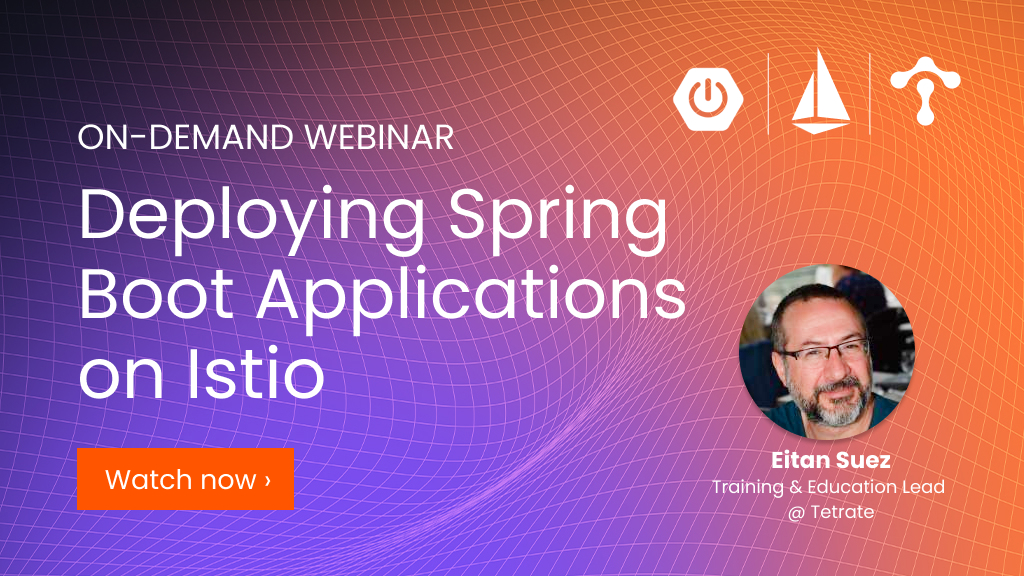 ON-DEMAND WEBINAR

Deploying Spring Boot Applications on Istio

Watch now ›

Eitan Suez
Training & Education Lead
@ Tetrate